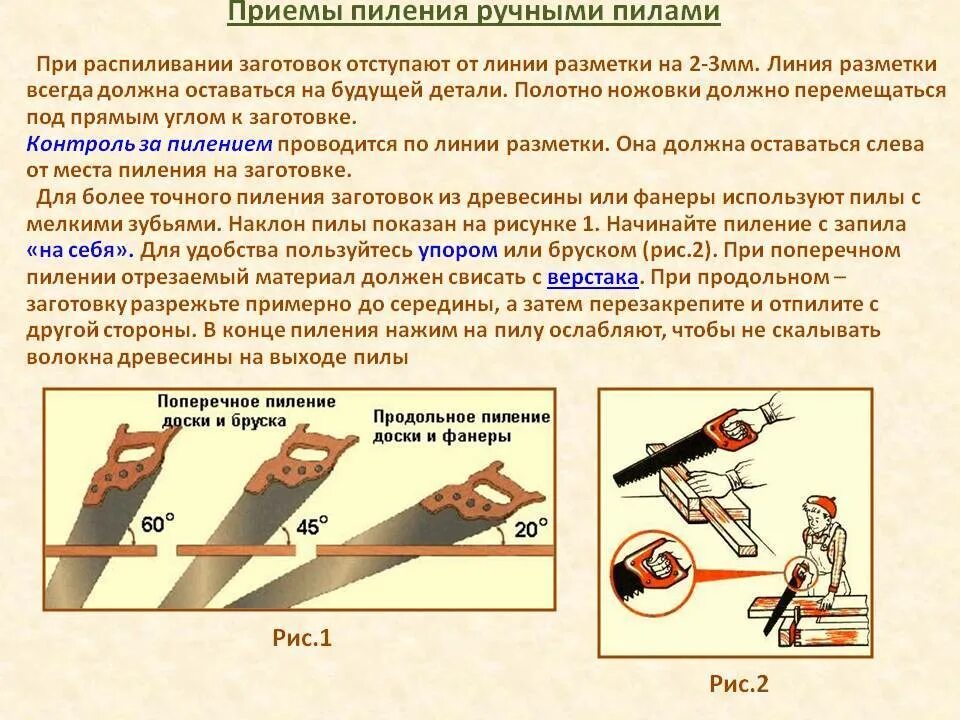 Приемы пиления ручными пилами

При распиливании заготовок отступают от линии разметки на 2-3мм. Линия разметки всегда должна оставаться на будущей детали. Полотно ножовки должно перемещаться под прямым углом к заготовке.
Контроль за пилением проводится по линии разметки. Она должна оставаться слева от места пиления на заготовке.
Для более точного пиления заготовок из древесины или фанеры используют пилы с мелкими зубьями. Наклон пилы показан на рисунке 1. Начинайте пиление с запила «на себя». Для удобства пользуйтесь упором или бруском (рис.2). При поперечном пилении отрезаемый материал должен свисать с верстака. При продольном – заготовку разрежьте примерно до середины, а затем перезакрепите и отпилите с другой стороны. В конце пиления нажим на пилу ослабляют, чтобы не скалывать волокна древесины на выходе пилы

Поперечное пиление доски и бруска

Продольное пиление доски и фанеры

60°

45°

20°

Рис.1

Рис.2